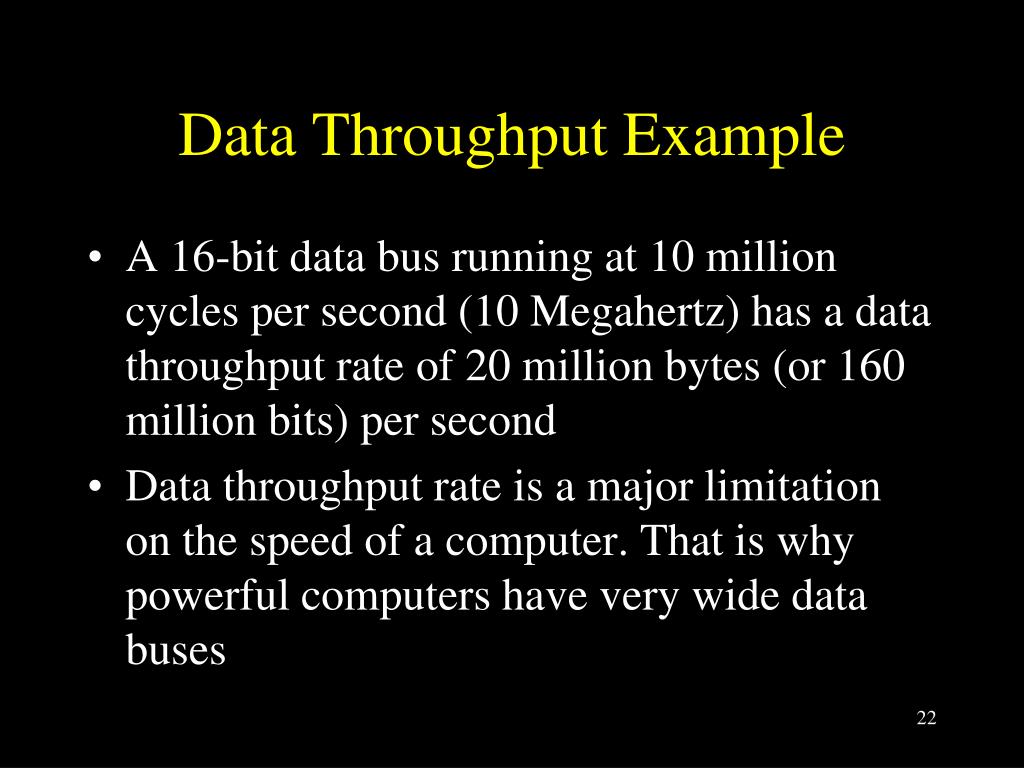 Data Throughput Example

• A 16-bit data bus running at 10 million cycles per second (10 Megahertz) has a data throughput rate of 20 million bytes (or 160 million bits) per second

• Data throughput rate is a major limitation on the speed of a computer. That is why powerful computers have very wide data buses

22